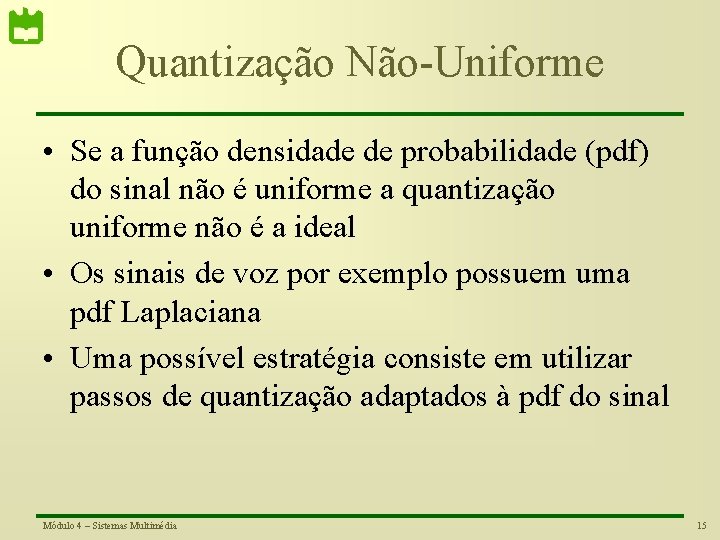 Quantização Não-Uniforme

• Se a função densidade de probabilidade (pdf) do sinal não é uniforme a quantização uniforme não é a ideal

• Os sinais de voz por exemplo possuem uma pdf Laplaciana

• Uma possível estratégia consiste em utilizar passos de quantização adaptados à pdf do sinal

Módulo 4 – Sistemas Multimédia

15